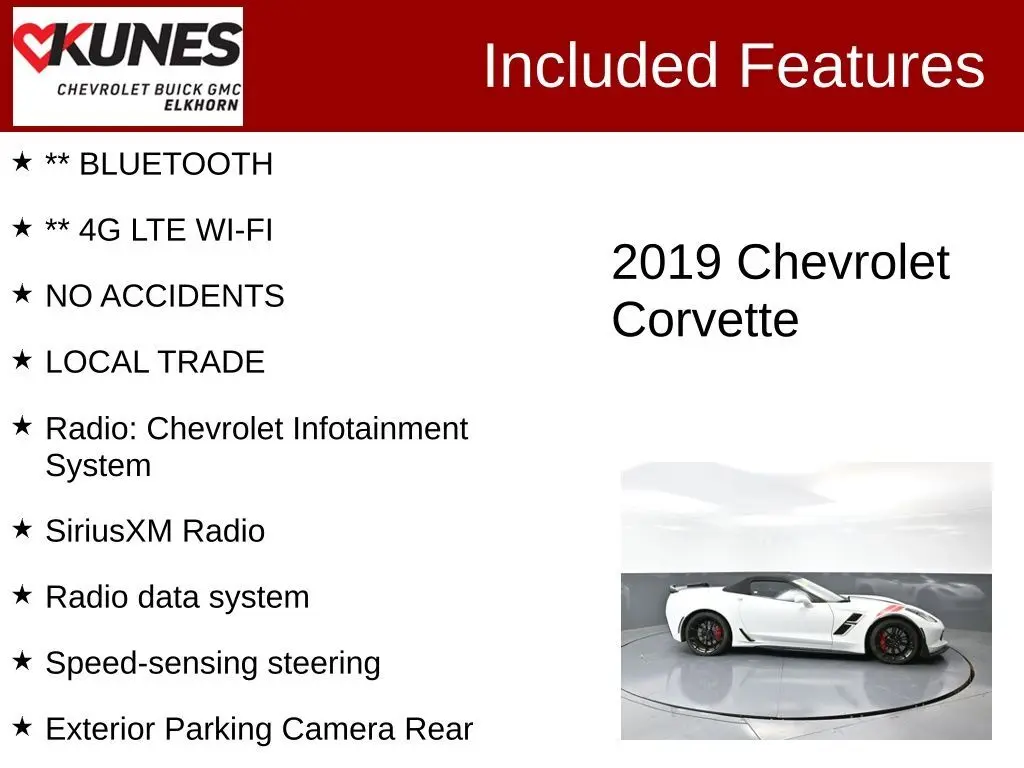 KUNES
CHEVROLET BUICK GMC
ELKHORN

Included Features

★ ** BLUETOOTH

★ ** 4G LTE WI-FI

★ NO ACCIDENTS

★ LOCAL TRADE

★ Radio: Chevrolet Infotainment System

★ SiriusXM Radio

★ Radio data system

★ Speed-sensing steering

★ Exterior Parking Camera Rear

2019 Chevrolet Corvette